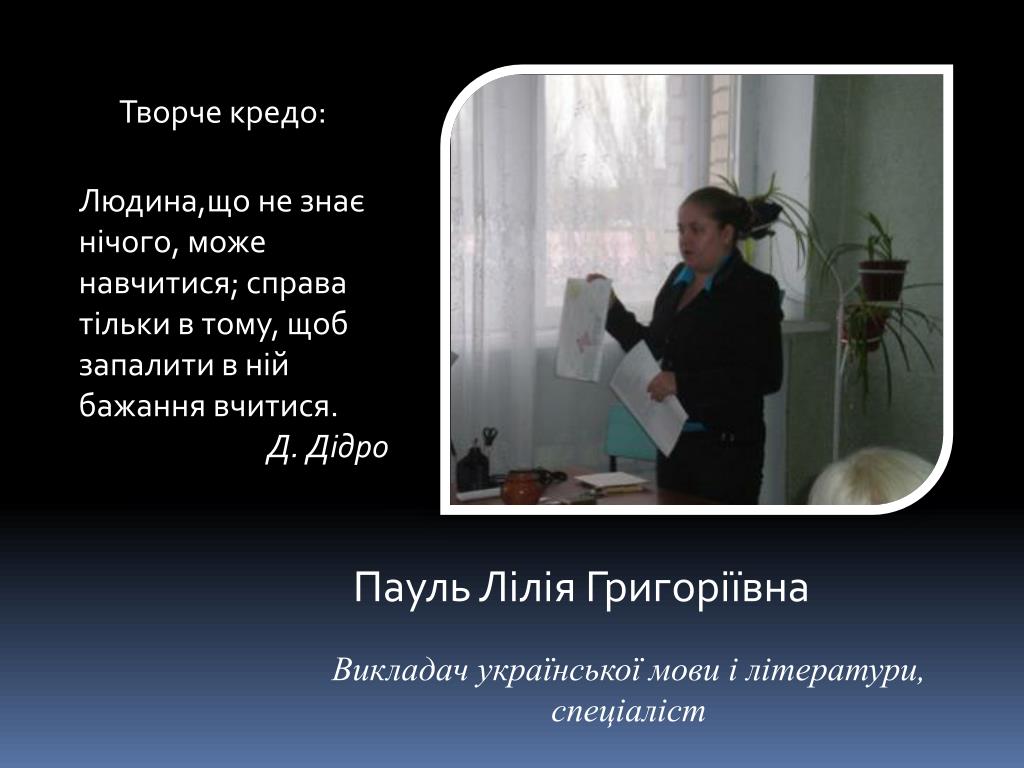 Творче кредо:

Людина,що не знає нічого, може навчитися; справа тільки в тому, щоб запалити в ній бажання вчитися.
Д. Дідро

Пауль Лілія Григоріївна

Викладач української мови і літератури, спеціаліст